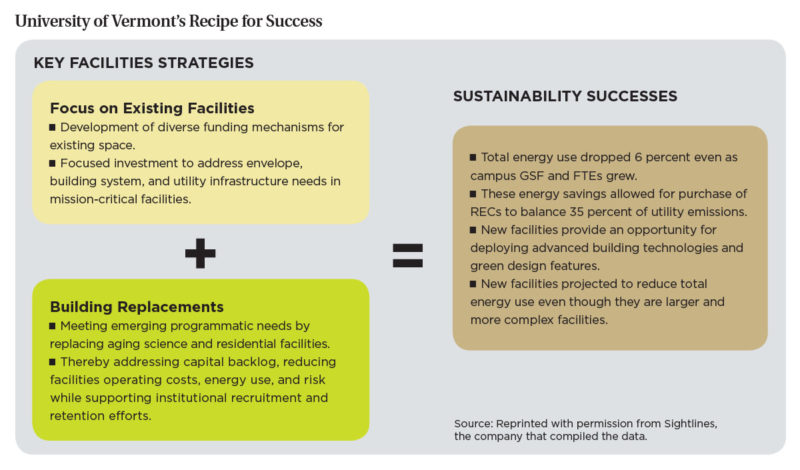 University of Vermont's Recipe for Success

KEY FACILITIES STRATEGIES

Focus on Existing Facilities
■ Development of diverse funding mechanisms for existing space.
■ Focused investment to address envelope, building system, and utility infrastructure needs in mission-critical facilities.

+

Building Replacements
■ Meeting emerging programmatic needs by replacing aging science and residential facilities.
■ Thereby addressing capital backlog, reducing facilities operating costs, energy use, and risk while supporting institutional recruitment and retention efforts.

=

SUSTAINABILITY SUCCESSES

■ Total energy use dropped 6 percent even as campus GSF and FTEs grew.
■ These energy savings allowed for purchase of RECs to balance 35 percent of utility emissions.
■ New facilities provide an opportunity for deploying advanced building technologies and green design features.
■ New facilities projected to reduce total energy use even though they are larger and more complex facilities.

Source: Reprinted with permission from Sightlines, the company that compiled the data.